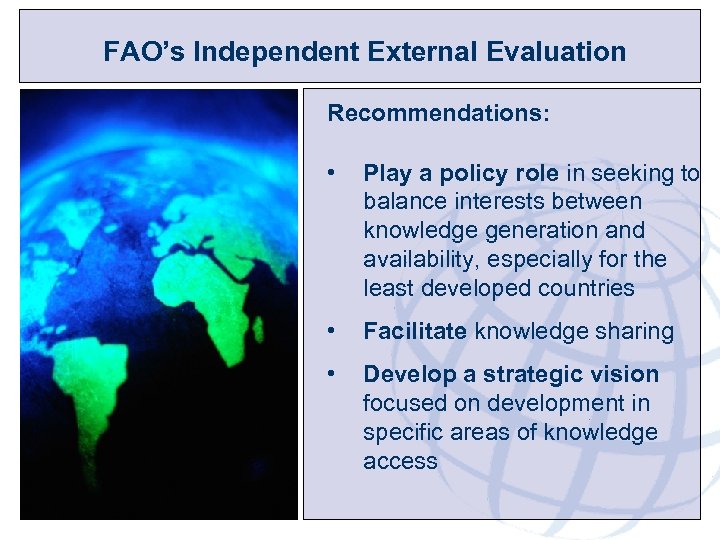 FAO's Independent External Evaluation

Recommendations:

• Play a policy role in seeking to balance interests between knowledge generation and availability, especially for the least developed countries

• Facilitate knowledge sharing

• Develop a strategic vision focused on development in specific areas of knowledge access